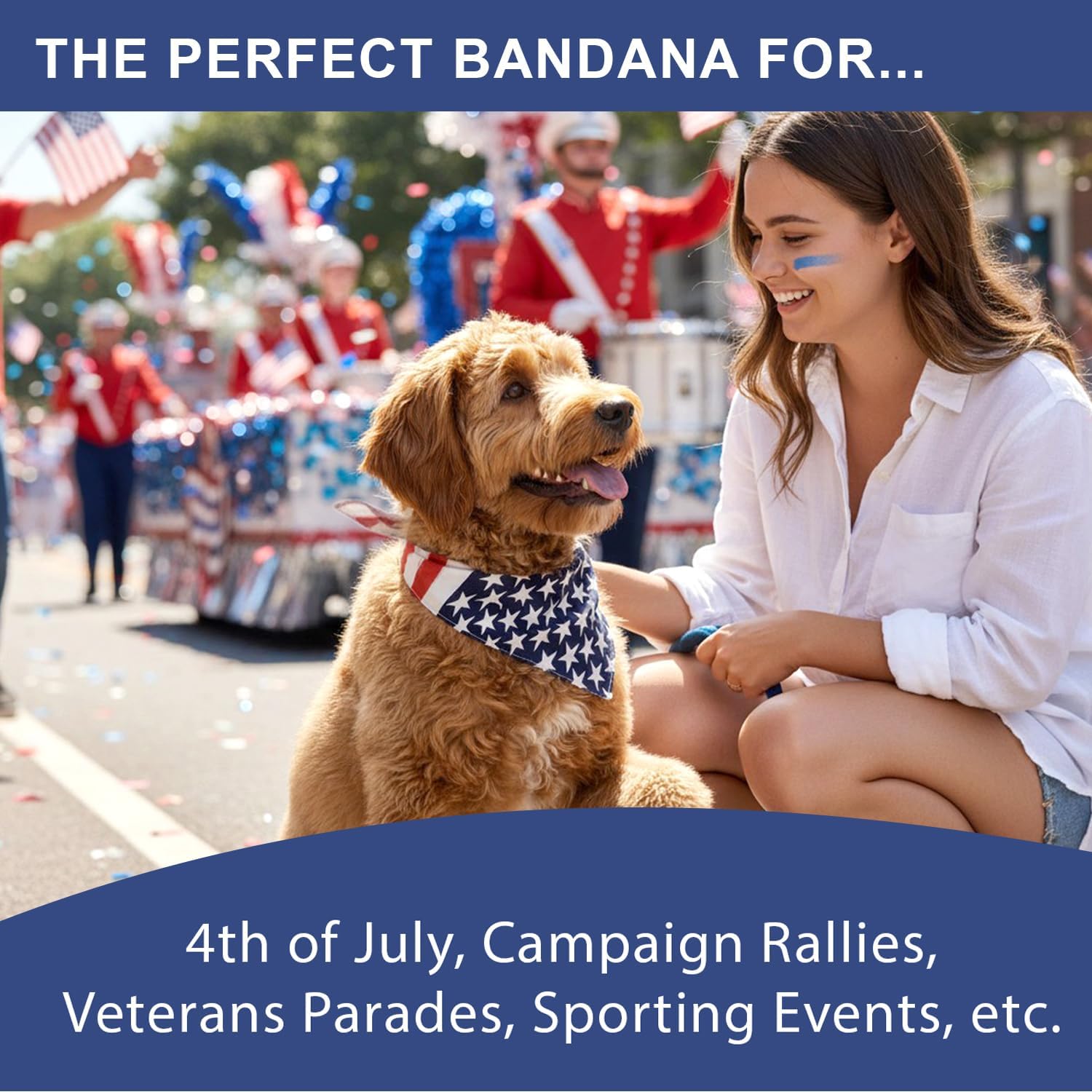 THE PERFECT BANDANA FOR...

4th of July, Campaign Rallies, Veterans Parades, Sporting Events, etc.